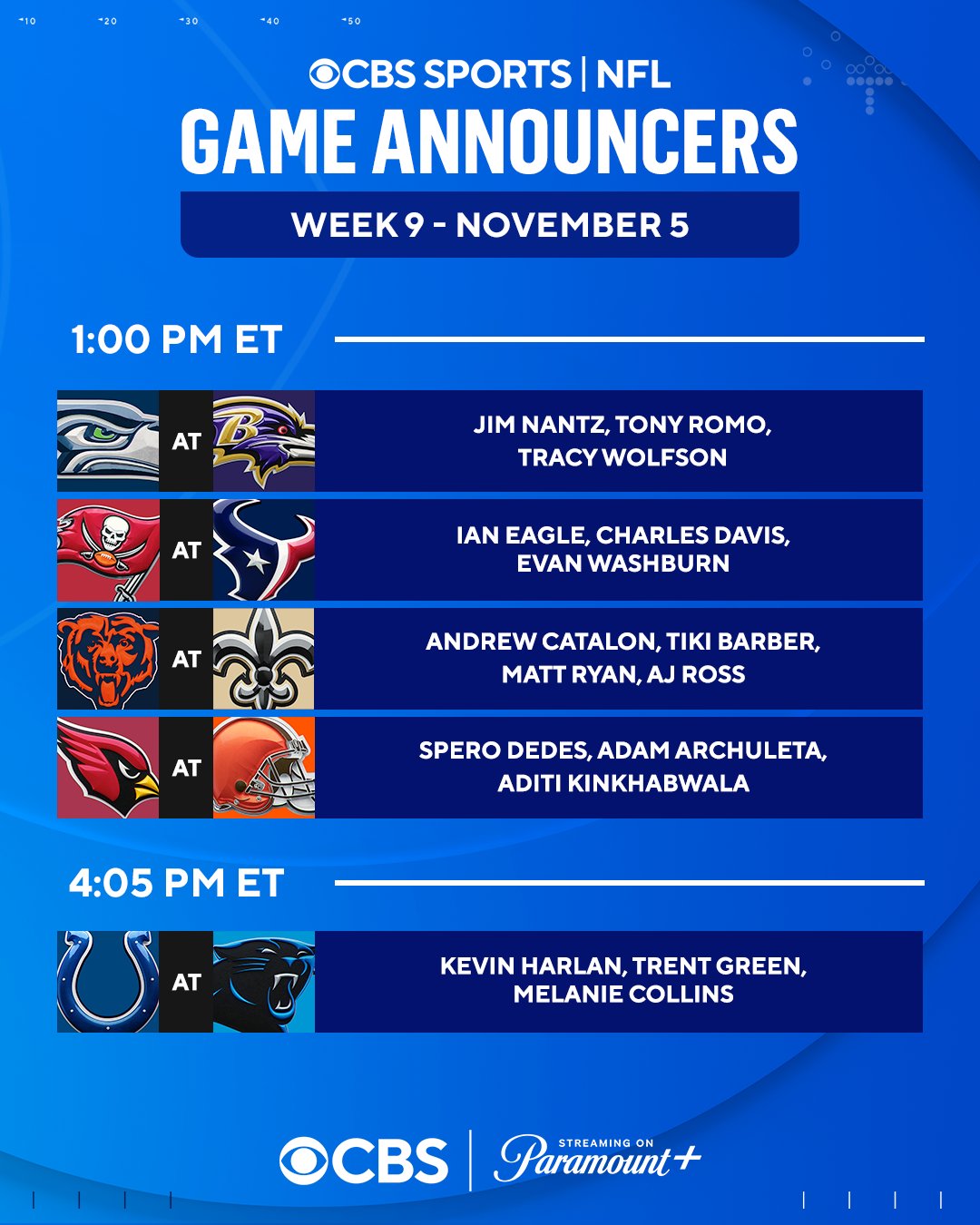 10 20 30 40 50

CBS SPORTS | NFL

GAME ANNOUNCERS

WEEK 9 - NOVEMBER 5

1:00 PM ET

AT

JIM NANTZ, TONY ROMO, TRACY WOLFSON

AT

IAN EAGLE, CHARLES DAVIS, EVAN WASHBURN

AT

ANDREW CATALON, TIKI BARBER, MATT RYAN, AJ ROSS

AT

SPERO DEDES, ADAM ARCHULETA, ADITI KINKHABWALA

4:05 PM ET

AT

KEVIN HARLAN, TRENT GREEN, MELANIE COLLINS

CBS | STREAMING ON Paramount+